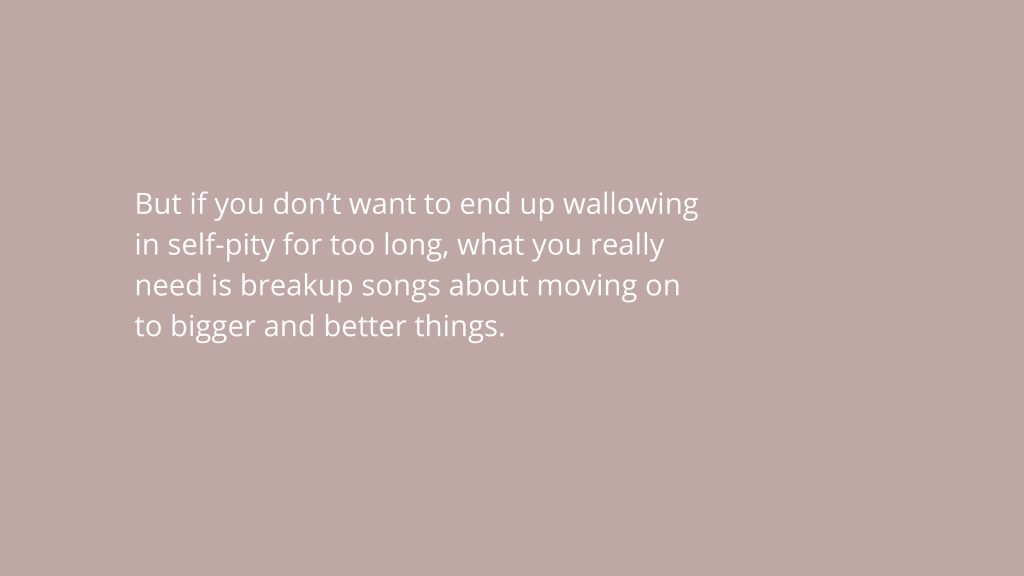 But if you don’t want to end up wallowing in self-pity for too long, what you really need is breakup songs about moving on to bigger and better things.